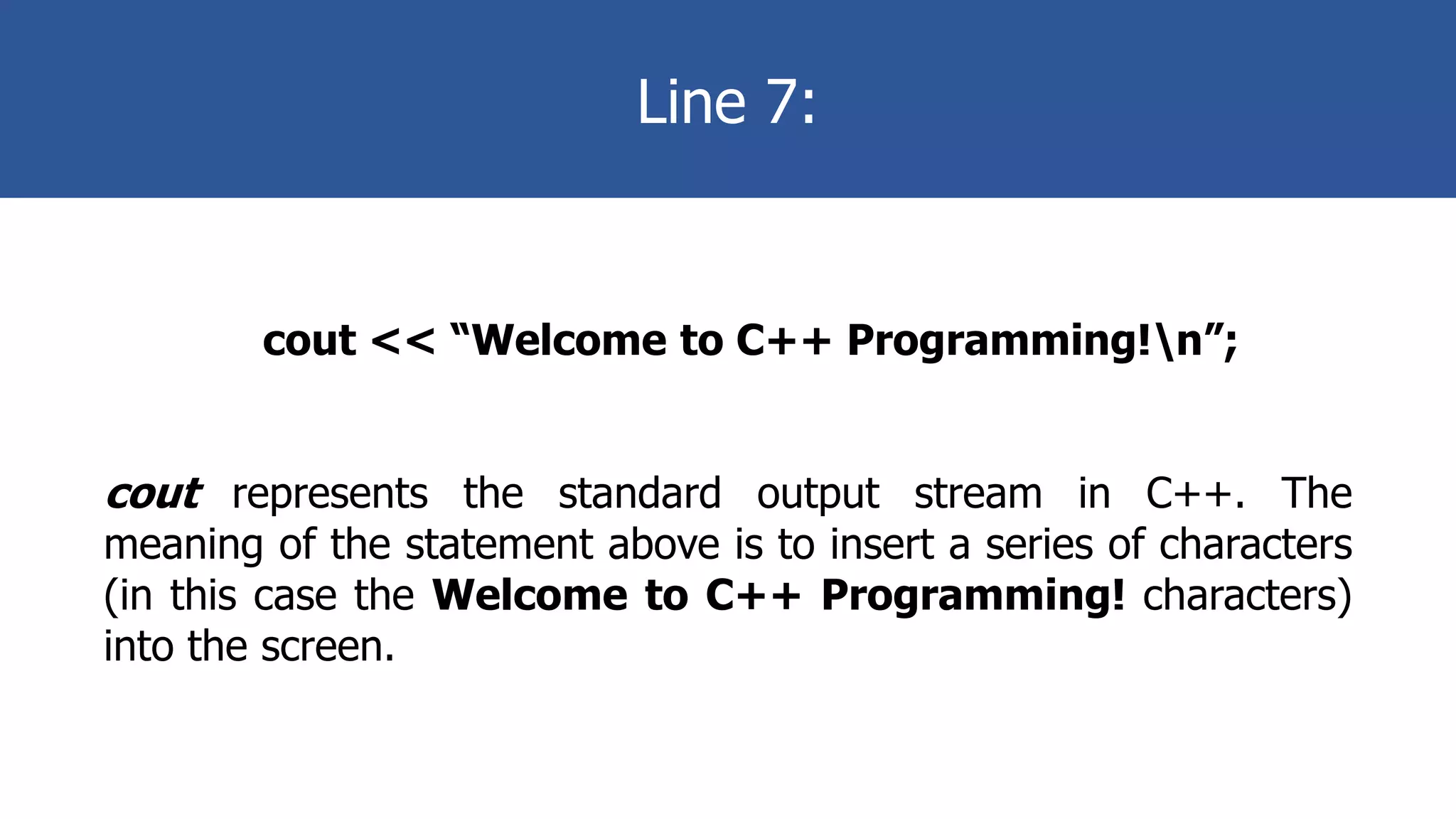 Line 7:

cout << “Welcome to C++ Programming!\n”;

cout represents the standard output stream in C++. The meaning of the statement above is to insert a series of characters (in this case the Welcome to C++ Programming! characters) into the screen.